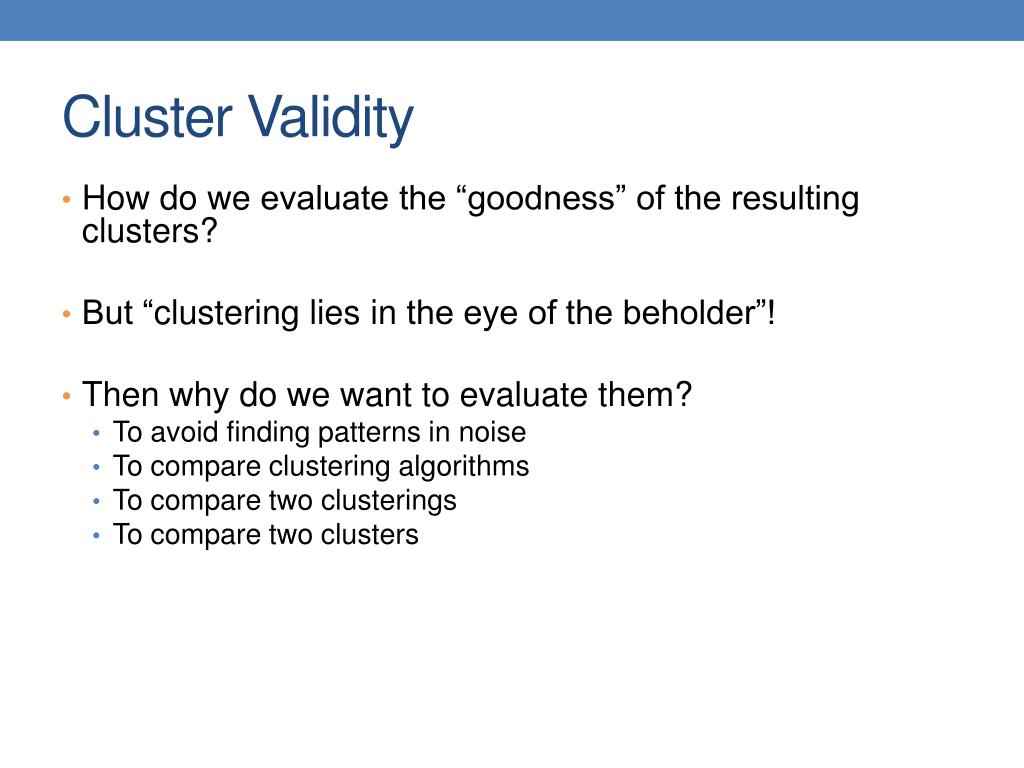 Cluster Validity

• How do we evaluate the “goodness” of the resulting clusters?

• But “clustering lies in the eye of the beholder”!

• Then why do we want to evaluate them?
  • To avoid finding patterns in noise
  • To compare clustering algorithms
  • To compare two clusterings
  • To compare two clusters